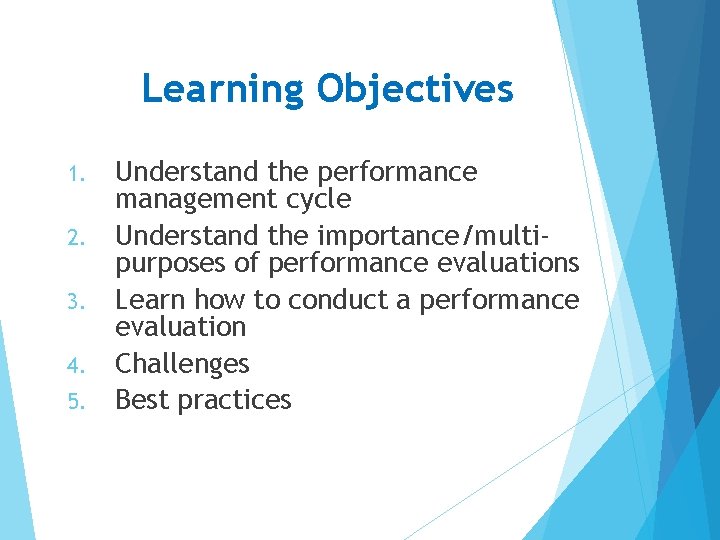 Learning Objectives

1. Understand the performance management cycle
2. Understand the importance/multi-purposes of performance evaluations
3. Learn how to conduct a performance evaluation
4. Challenges
5. Best practices